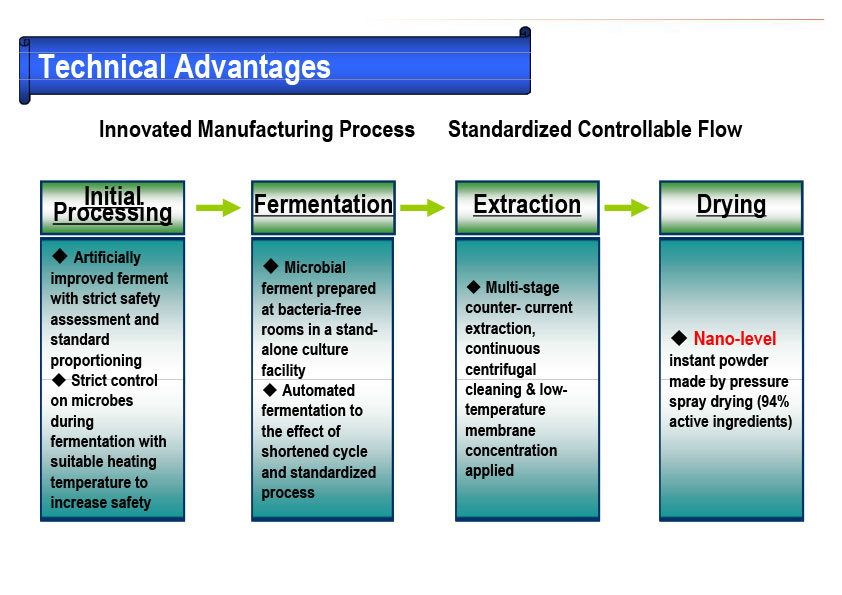 Technical Advantages

Innovated Manufacturing Process     Standardized Controllable Flow

Initial Processing

◆ Artificially improved ferment with strict safety assessment and standard proportioning
◆ Strict control on microbes during fermentation with suitable heating temperature to increase safety

Fermentation

◆ Microbial ferment prepared at bacteria-free rooms in a stand-alone culture facility
◆ Automated fermentation to the effect of shortened cycle and standardized process

Extraction

◆ Multi-stage counter- current extraction, continuous centrifugal cleaning & low-temperature membrane concentration applied

Drying

◆ Nano-level instant powder made by pressure spray drying (94% active ingredients)